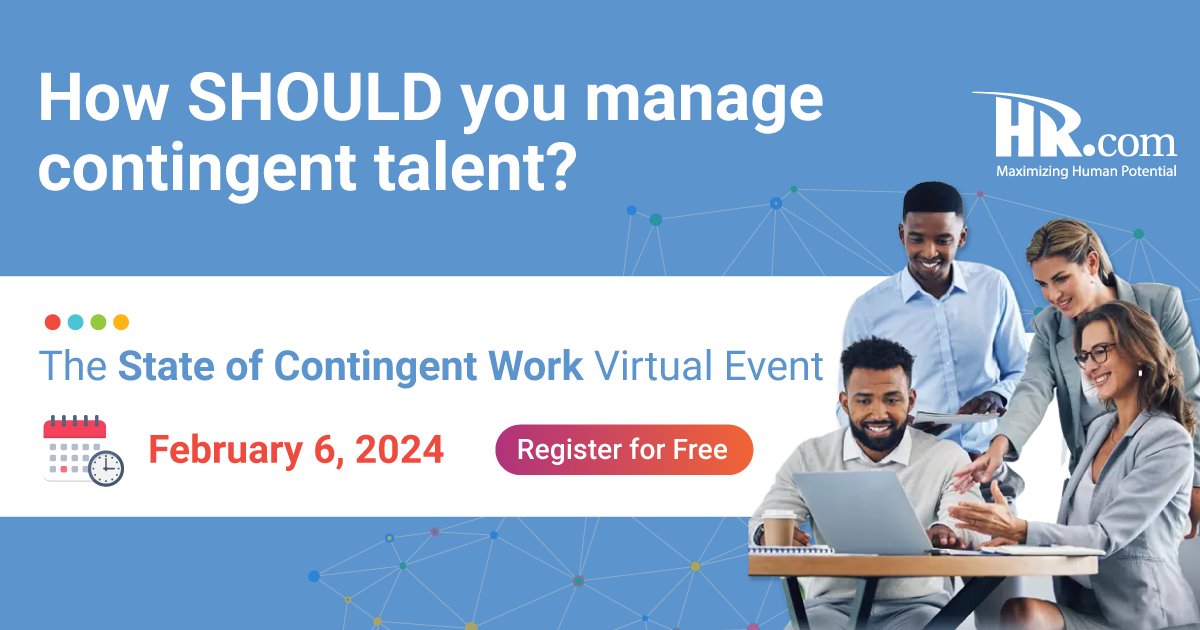 How SHOULD you manage contingent talent?

HR.com
Maximizing Human Potential

The State of Contingent Work Virtual Event

February 6, 2024

Register for Free